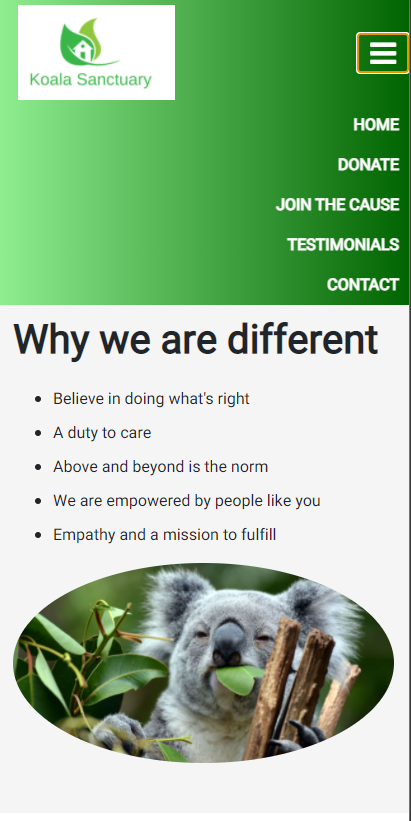 Koala Sanctuary

HOME
DONATE
JOIN THE CAUSE
TESTIMONIALS
CONTACT

Why we are different

- Believe in doing what's right
- A duty to care
- Above and beyond is the norm
- We are empowered by people like you
- Empathy and a mission to fulfill